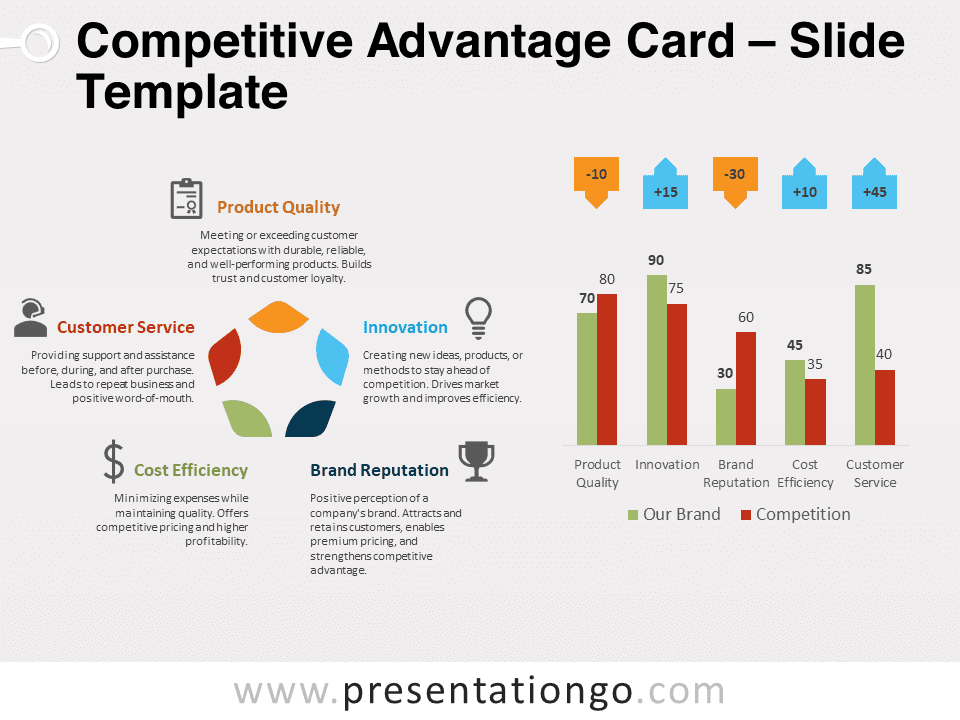 Competitive Advantage Card – Slide Template

Product Quality

Meeting or exceeding customer expectations with durable, reliable, and well-performing products. Builds trust and customer loyalty.

Customer Service

Providing support and assistance before, during, and after purchase. Leads to repeat business and positive word-of-mouth.

Innovation

Creating new ideas, products, or methods to stay ahead of competition. Drives market growth and improves efficiency.

Cost Efficiency

Minimizing expenses while maintaining quality. Offers competitive pricing and higher profitability.

Brand Reputation

Positive perception of a company's brand. Attracts and retains customers, enables premium pricing, and strengthens competitive advantage.

-10
+15
-30
+10
+45

70
80
90
75
30
60
45
35
85
40

Product Quality
Innovation
Brand Reputation
Cost Efficiency
Customer Service

Our Brand
Competition

www.presentationgo.com